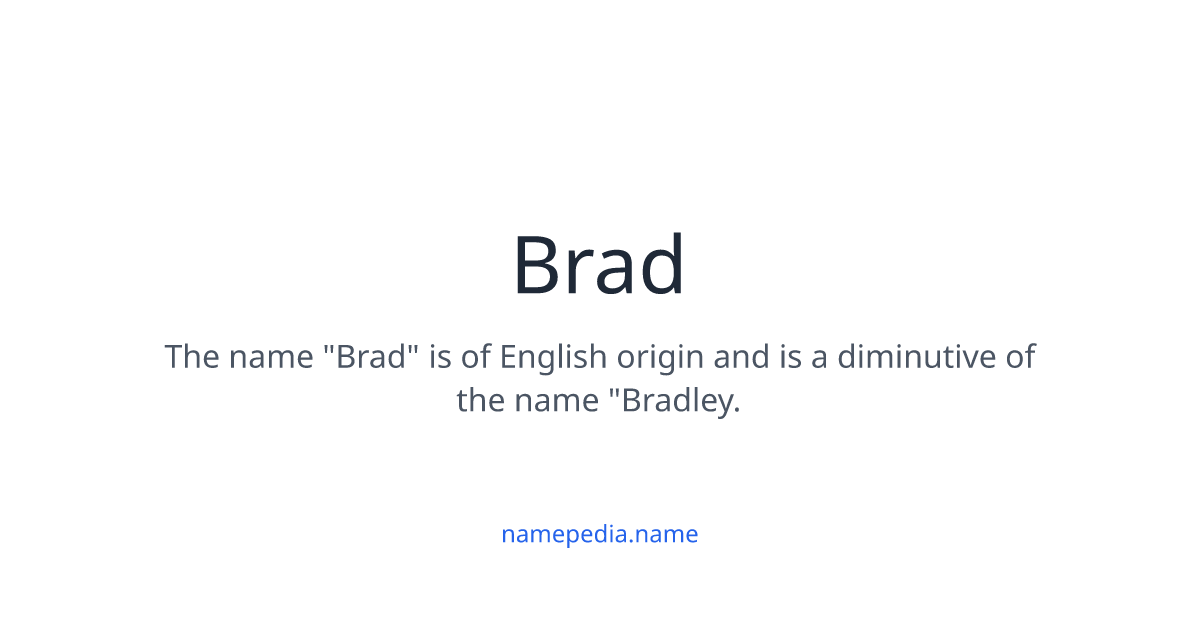 Brad

The name "Brad" is of English origin and is a diminutive of the name "Bradley.

namepedia.name